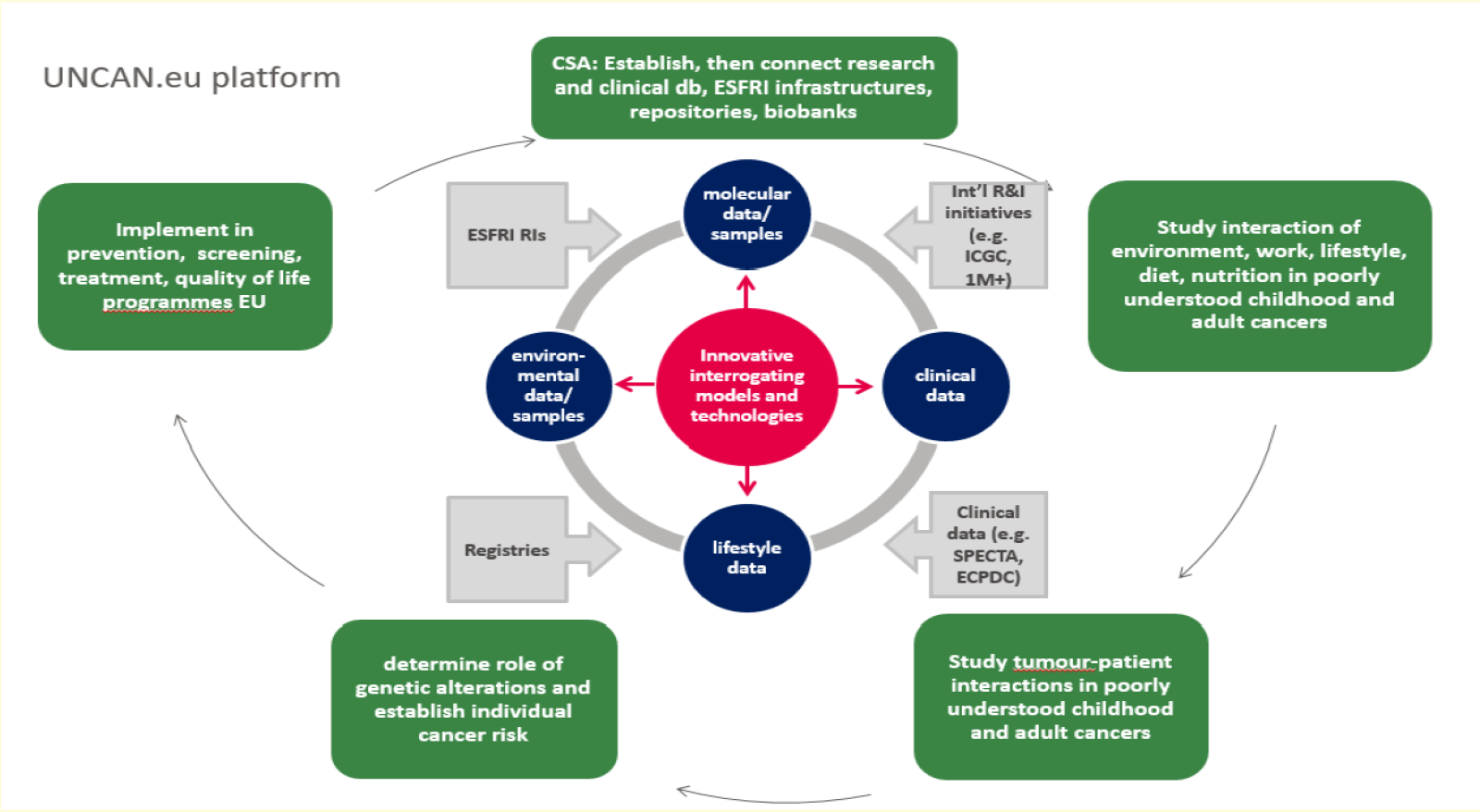 UNCAN.eu platform

CSA: Establish, then connect research and clinical db, ESFRI infrastructures, repositories, biobanks

Implement in prevention, screening, treatment, quality of life programmes EU

ESFRI RIs

molecular data/ samples

Int'l R&I initiatives (e.g. ICGC, 1M+)

Study interaction of environment, work, lifestyle, diet, nutrition in poorly understood childhood and adult cancers

environ-mental data/ samples

Innovative interrogating models and technologies

clinical data

Registries

lifestyle data

Clinical data (e.g. SPECTA, ECPDC)

determine role of genetic alterations and establish individual cancer risk

Study tumour-patient interactions in poorly understood childhood and adult cancers